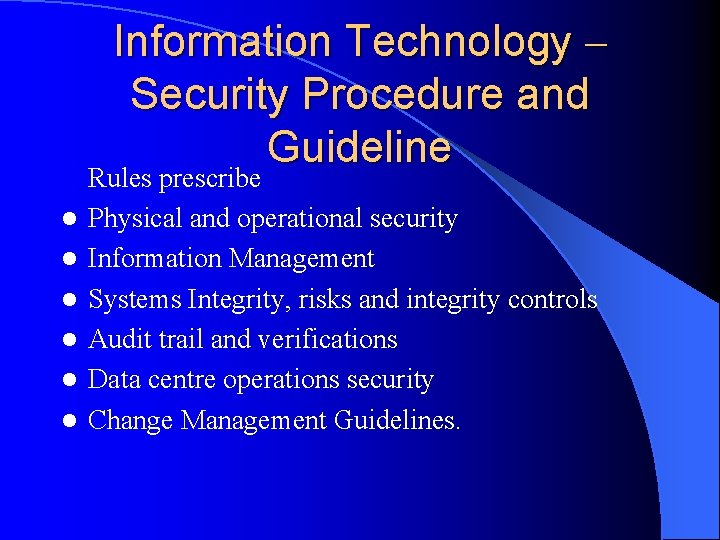 Information Technology – Security Procedure and Guideline

Rules prescribe

- Physical and operational security
- Information Management
- Systems Integrity, risks and integrity controls
- Audit trail and verifications
- Data centre operations security
- Change Management Guidelines.